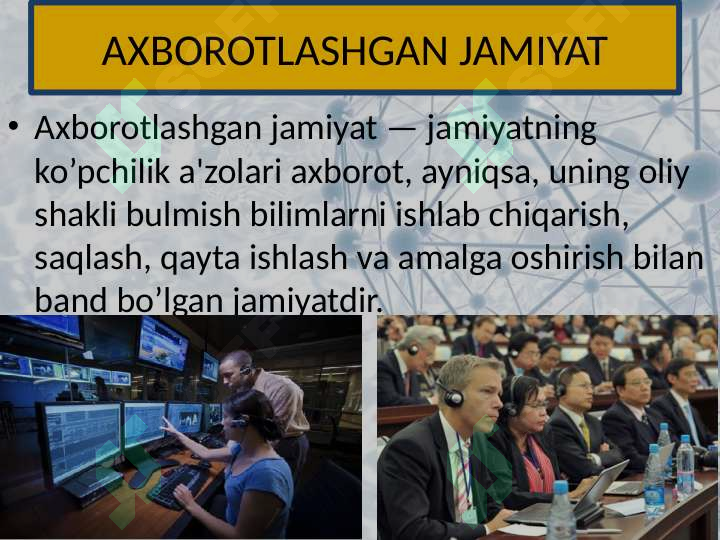 AXBOROTLASHGAN JAMIYAT

• Axborotlashgan jamiyat — jamiyatning ko’pchilik a'zolari axborot, ayniqsa, uning oliy shakli bulmish bilimlarni ishlab chiqarish, saqlash, qayta ishlash va amalga oshirish bilan band bo’lgan jamiyatdir.